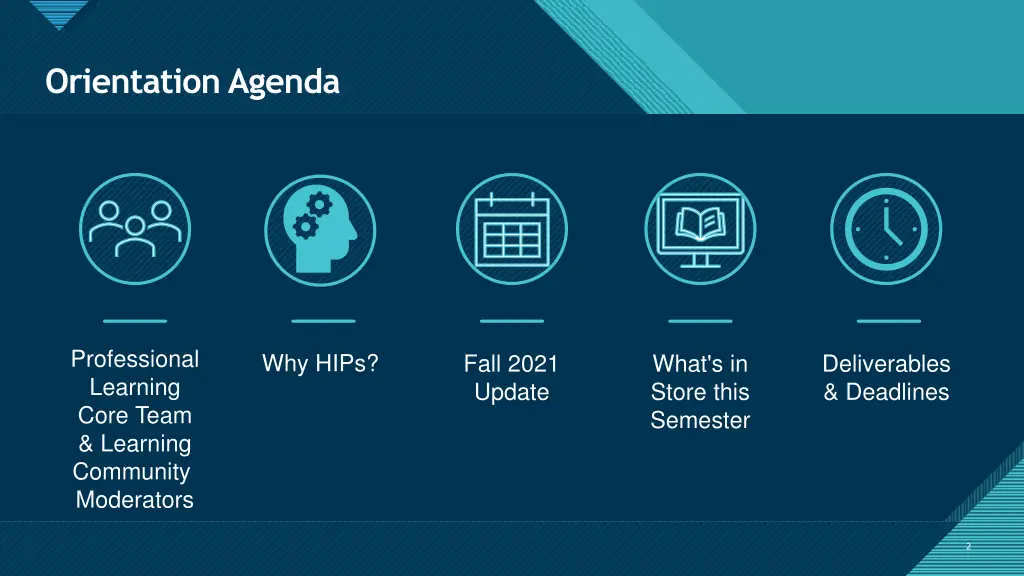 Orientation Agenda

Professional Learning Core Team & Learning Community Moderators

Why HIPs?

Fall 2021 Update

What's in Store this Semester

Deliverables & Deadlines

2